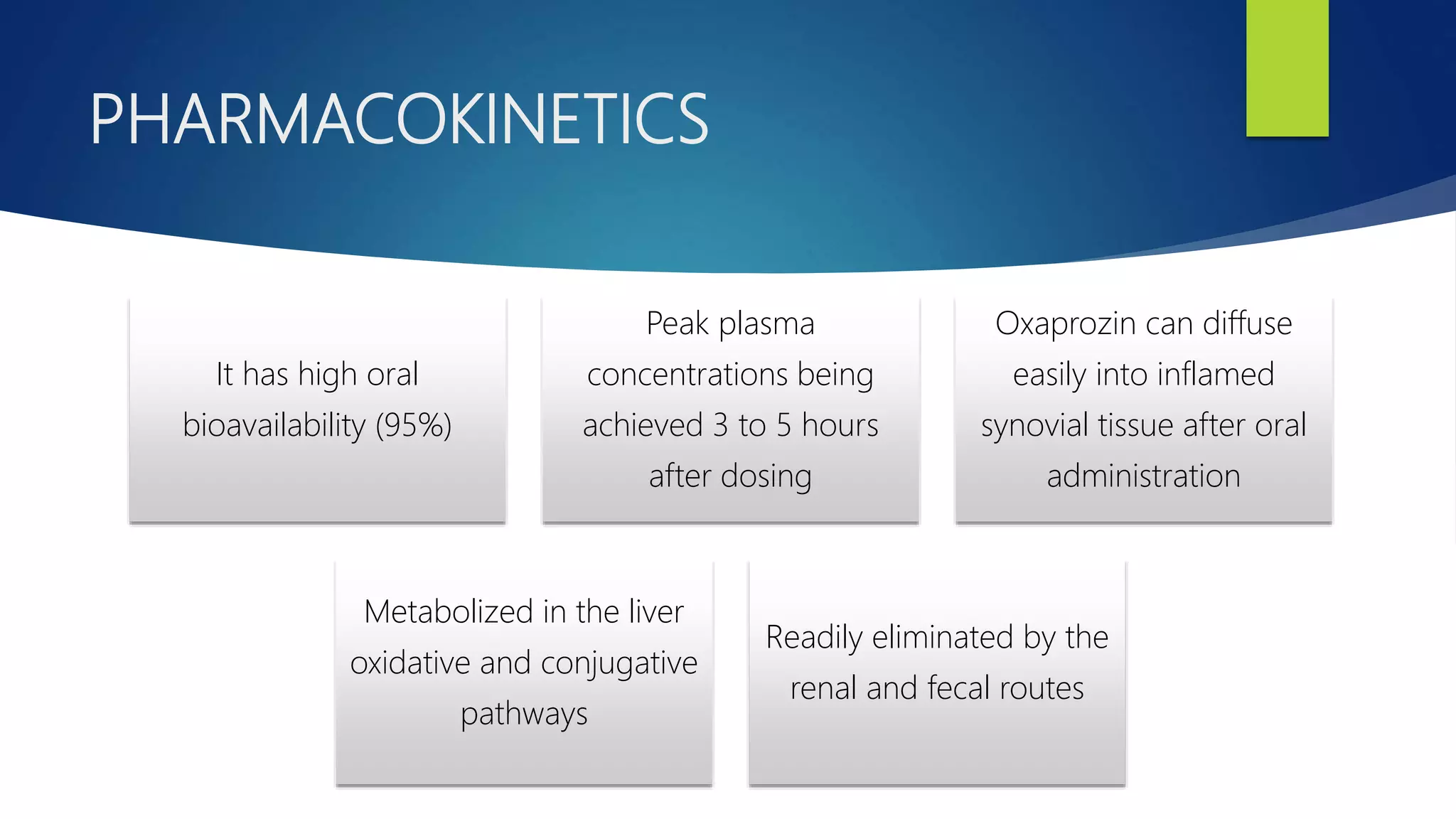 PHARMACOKINETICS

It has high oral bioavailability (95%)

Peak plasma concentrations being achieved 3 to 5 hours after dosing

Oxaprozin can diffuse easily into inflamed synovial tissue after oral administration

Metabolized in the liver oxidative and conjugative pathways

Readily eliminated by the renal and fecal routes